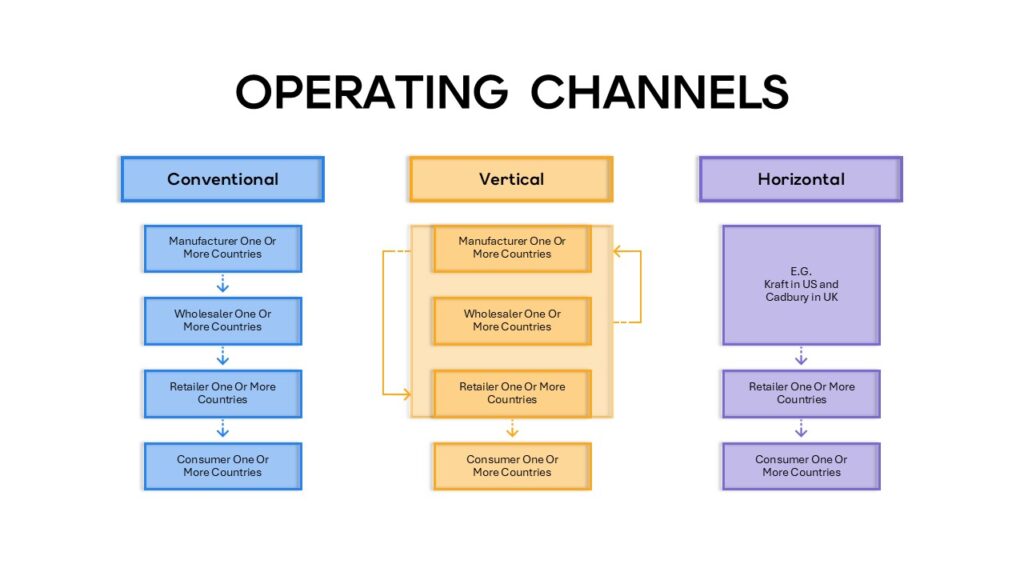 OPERATING CHANNELS

Conventional

Manufacturer One Or More Countries

Wholesaler One Or More Countries

Retailer One Or More Countries

Consumer One Or More Countries

Vertical

Manufacturer One Or More Countries

Wholesaler One Or More Countries

Retailer One Or More Countries

Consumer One Or More Countries

Horizontal

E.G.
Kraft in US and Cadbury in UK

Retailer One Or More Countries

Consumer One Or More Countries